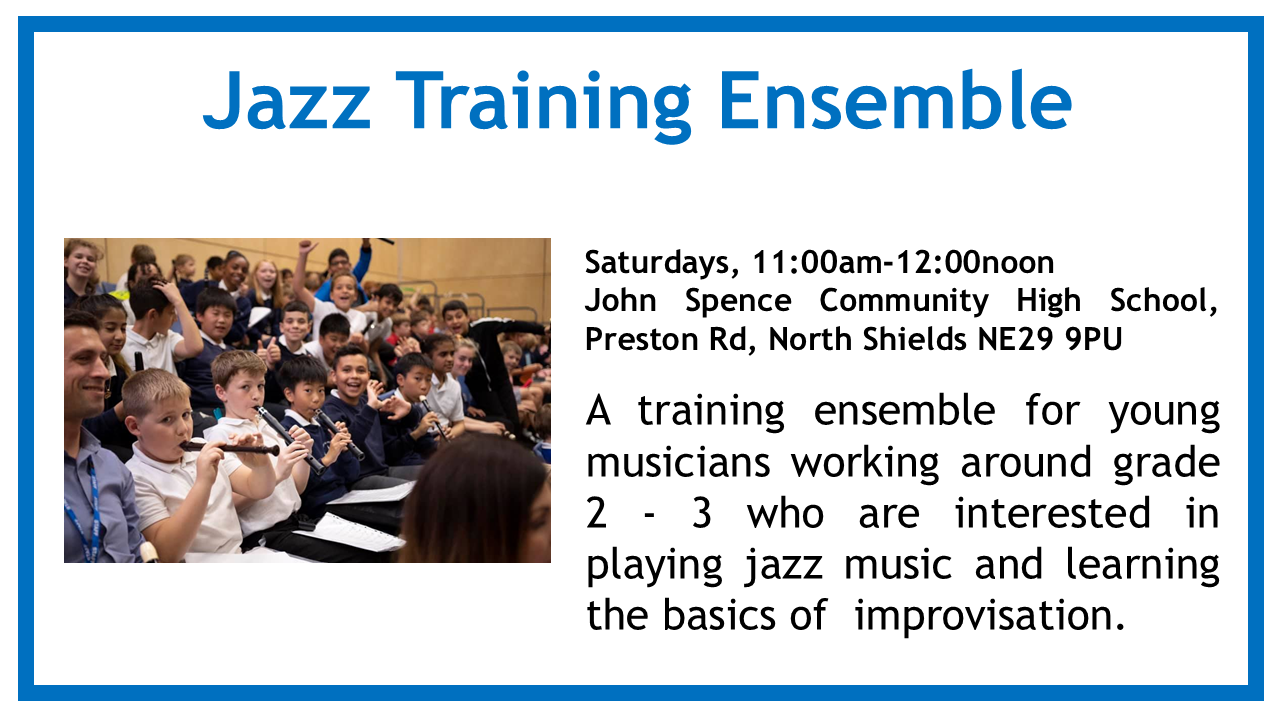 Jazz Training Ensemble

Saturdays, 11:00am-12:00noon
John Spence Community High School, Preston Rd, North Shields NE29 9PU

A training ensemble for young musicians working around grade 2 - 3 who are interested in playing jazz music and learning the basics of improvisation.